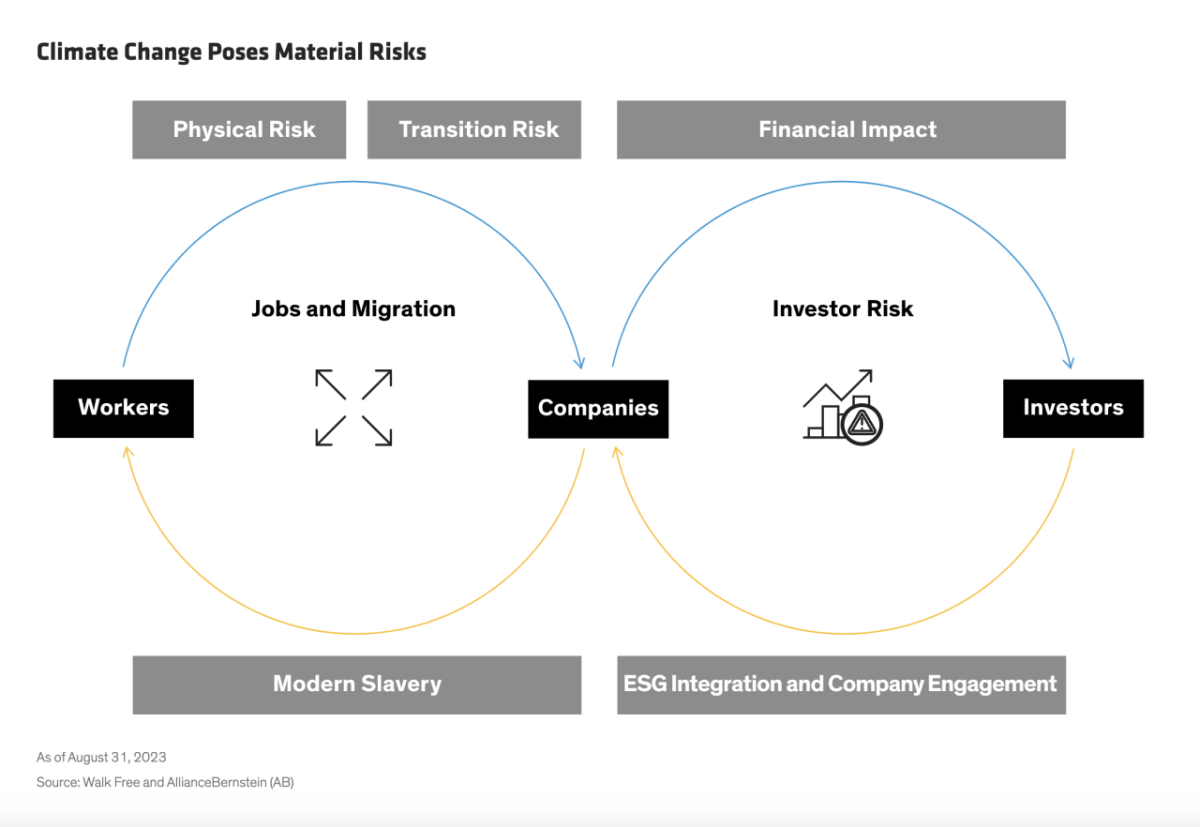 Climate Change Poses Material Risks

Physical Risk

Transition Risk

Financial Impact

Jobs and Migration

Investor Risk

Workers

Companies

Investors

Modern Slavery

ESG Integration and Company Engagement

As of August 31, 2023

Source: Walk Free and AllianceBernstein (AB)